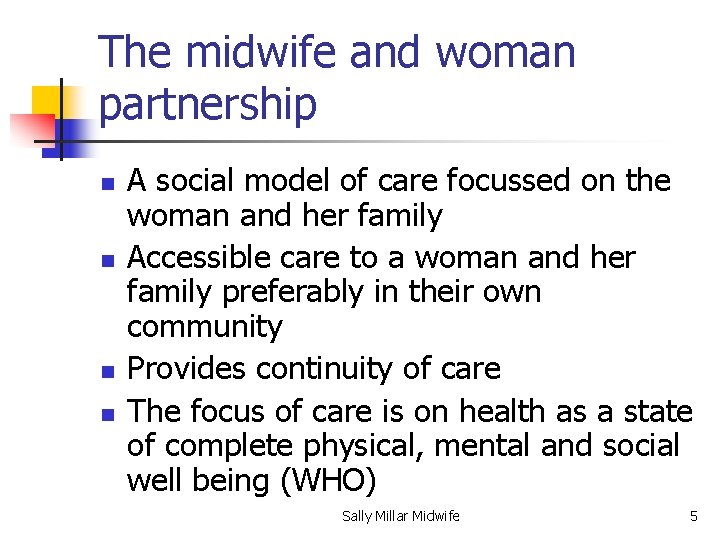 The midwife and woman partnership

- A social model of care focussed on the woman and her family
- Accessible care to a woman and her family preferably in their own community
- Provides continuity of care
- The focus of care is on health as a state of complete physical, mental and social well being (WHO)

Sally Millar Midwife

5